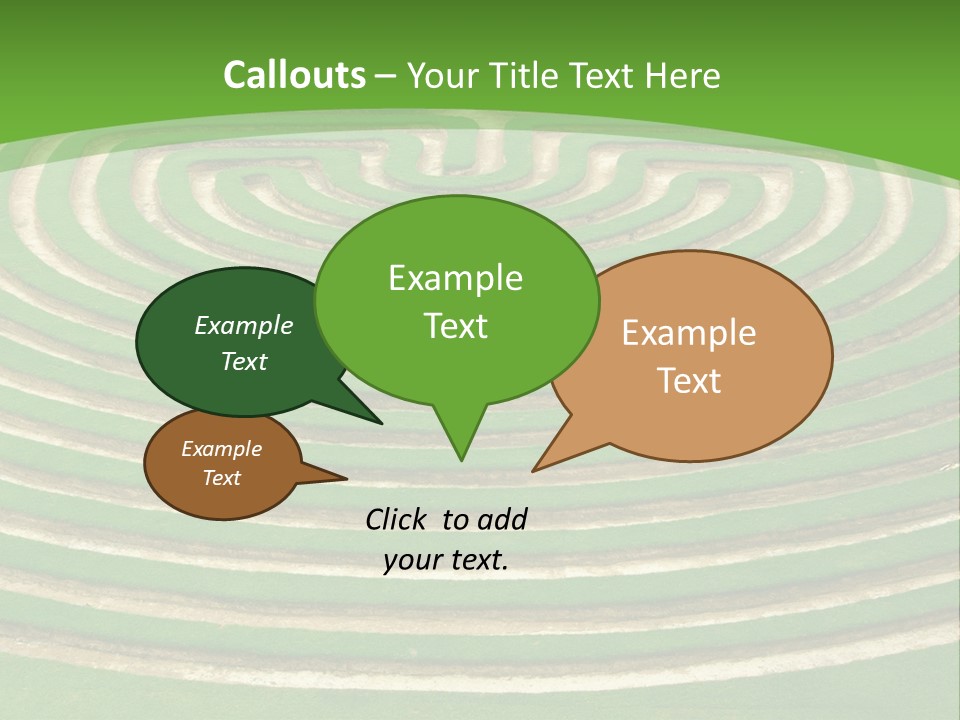 Callouts – Your Title Text Here

Example Text

Example Text

Example Text

Example Text

Click to add your text.